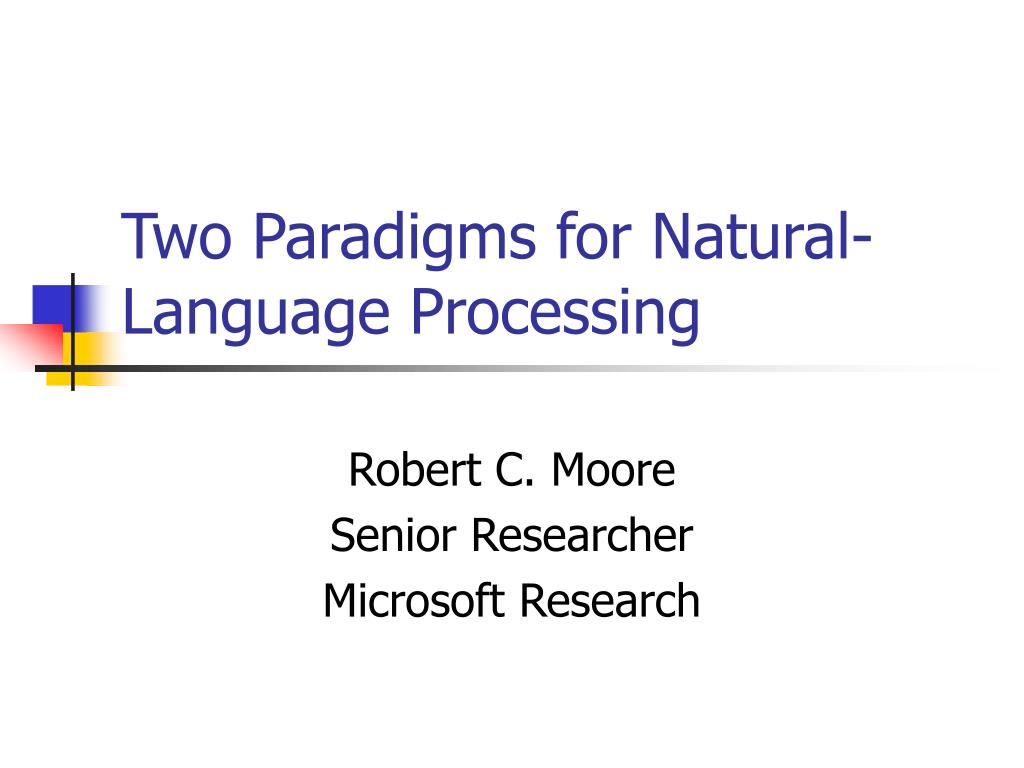 Two Paradigms for Natural-Language Processing

Robert C. Moore
Senior Researcher
Microsoft Research